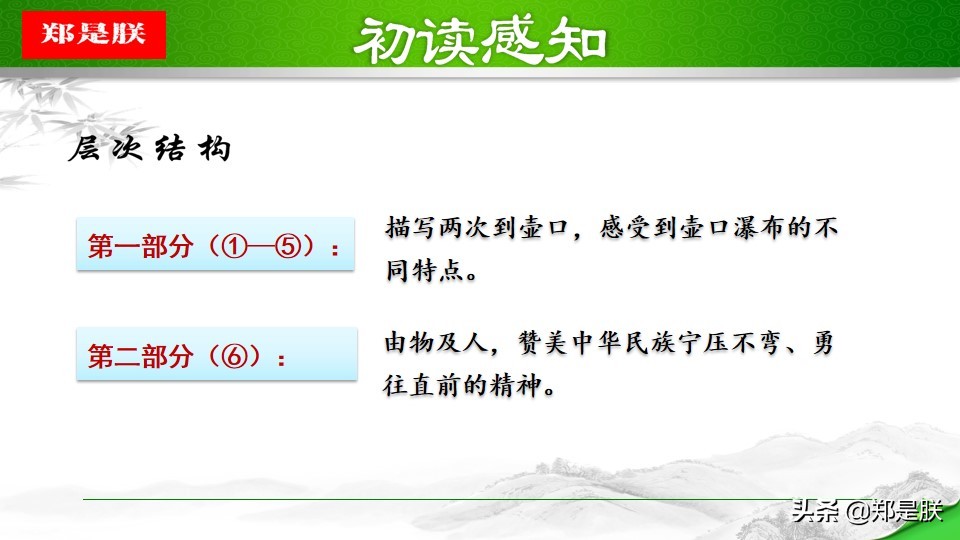 郑是朕

初读感知

层次结构

第一部分（①—⑤）：

描写两次到壶口，感受到壶口瀑布的不同特点。

第二部分（⑥）：

由物及人，赞美中华民族宁压不弯、勇往直前的精神。

头条 @郑是朕